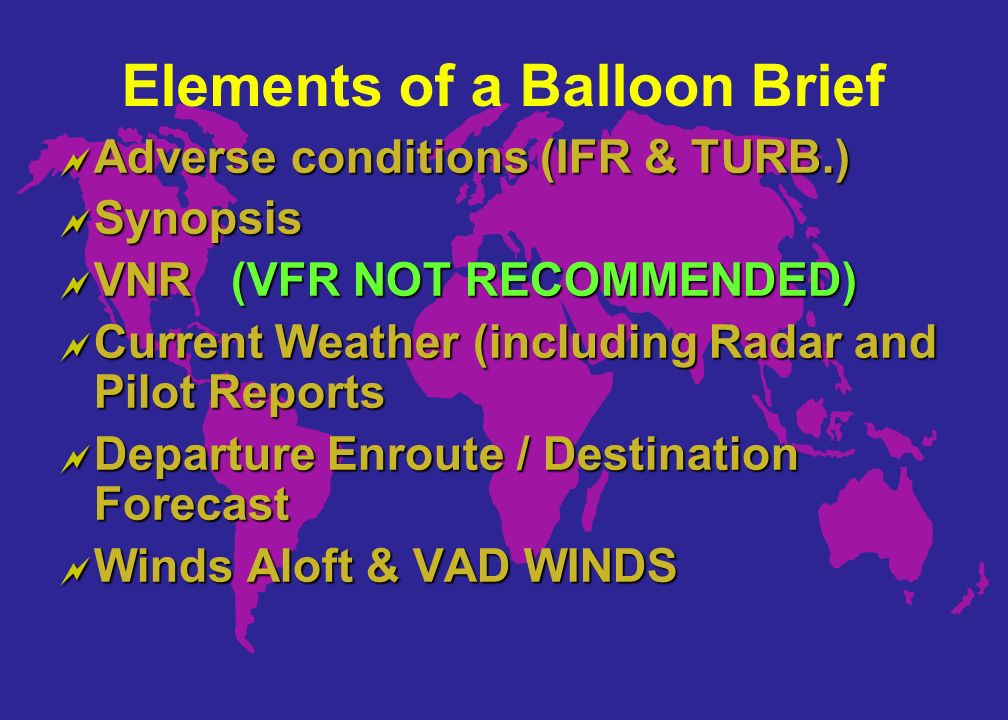 Elements of a Balloon Brief

Adverse conditions (IFR & TURB.)

Synopsis

VNR (VFR NOT RECOMMENDED)

Current Weather (including Radar and Pilot Reports

Departure Enroute / Destination Forecast

Winds Aloft & VAD WINDS